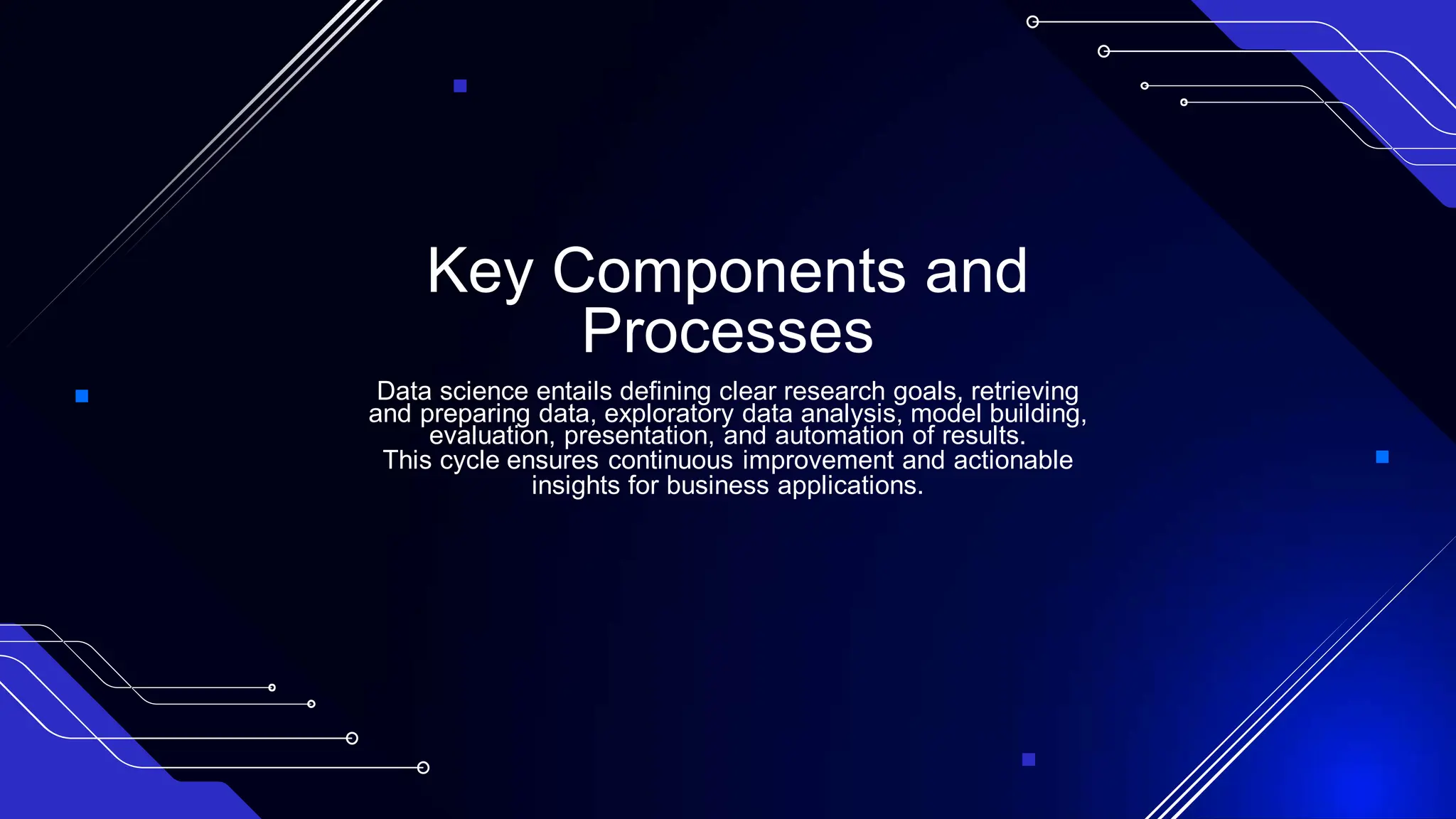 Key Components and Processes

Data science entails defining clear research goals, retrieving and preparing data, exploratory data analysis, model building, evaluation, presentation, and automation of results.
This cycle ensures continuous improvement and actionable insights for business applications.